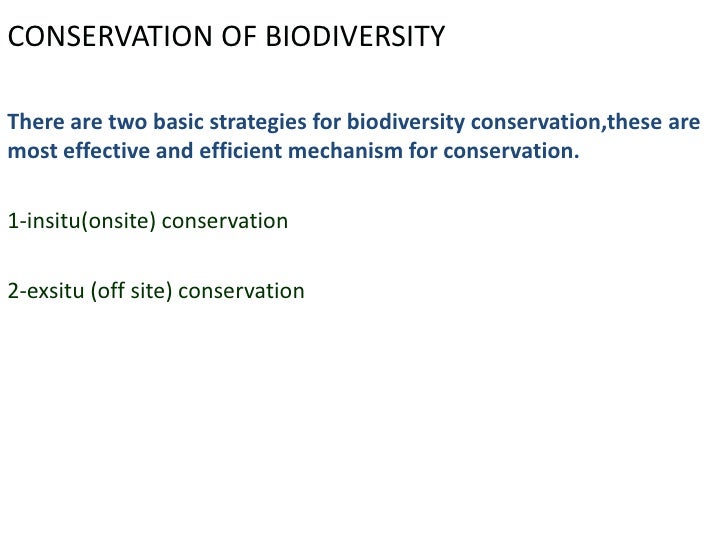 CONSERVATION OF BIODIVERSITY

There are two basic strategies for biodiversity conservation,these are most effective and efficient mechanism for conservation.

1-insitu(onsite) conservation

2-exsitu (off site) conservation